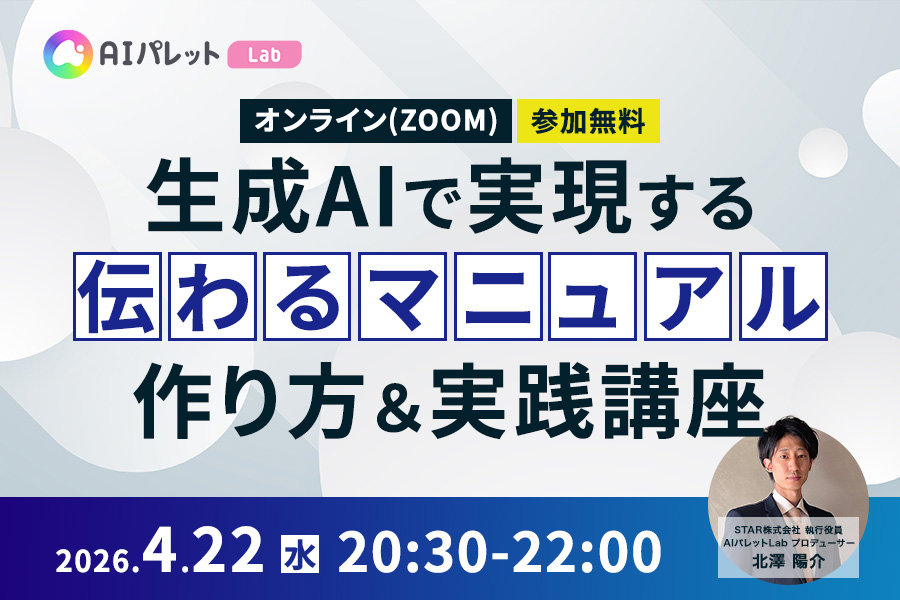 AIパレット Lab

オンライン(ZOOM) 参加無料

生成AIで実現する
伝わるマニュアル
作り方＆実践講座

2026.4.22 水 20:30-22:00

STAR株式会社 執行役員
AIパレットLab プロデューサー
北澤 陽介